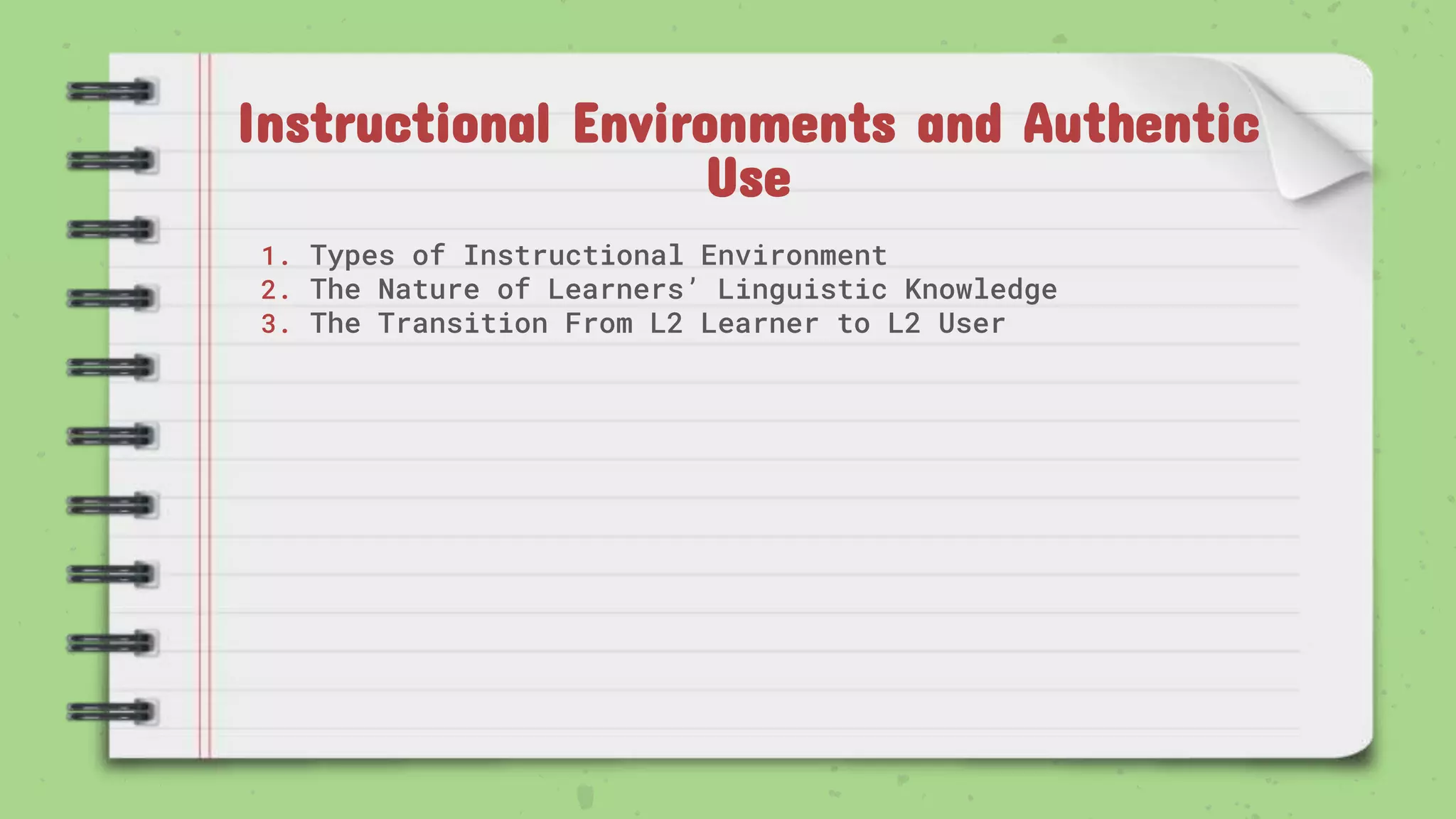 Instructional Environments and Authentic Use

1. Types of Instructional Environment
2. The Nature of Learners’ Linguistic Knowledge
3. The Transition From L2 Learner to L2 User